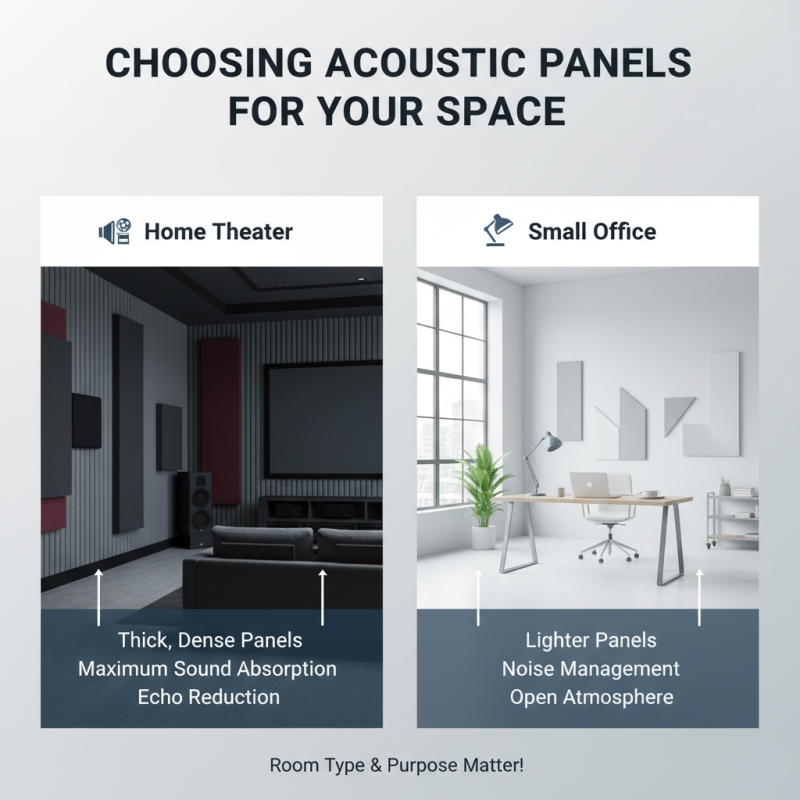 CHOOSING ACOUSTIC PANELS FOR YOUR SPACE

Home Theater

Thick, Dense Panels
Maximum Sound Absorption
Echo Reduction

Small Office

Lighter Panels
Noise Management
Open Atmosphere

Room Type & Purpose Matter!